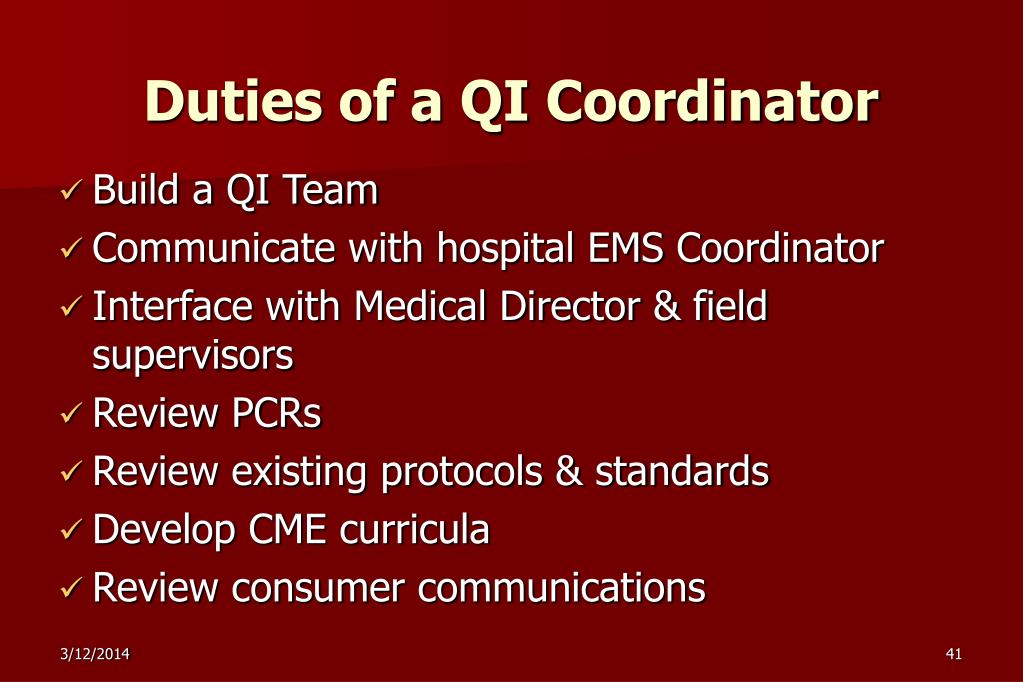 Duties of a QI Coordinator

✓ Build a QI Team
✓ Communicate with hospital EMS Coordinator
✓ Interface with Medical Director & field supervisors
✓ Review PCRs
✓ Review existing protocols & standards
✓ Develop CME curricula
✓ Review consumer communications

3/12/2014

41